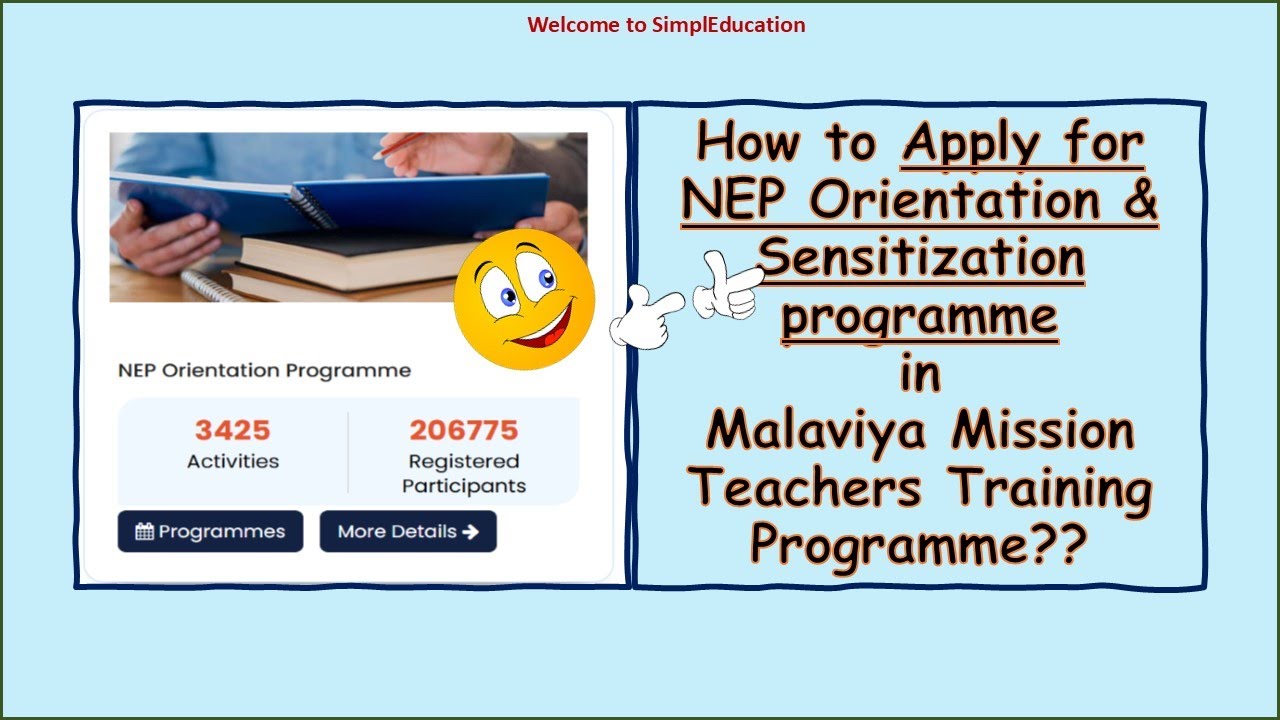 Welcome to SimplEducation

NEP Orientation Programme

3425
Activities

206775
Registered Participants

Programmes

More Details →

How to Apply for NEP Orientation & Sensitization programme in Malaviya Mission Teachers Training Programme??